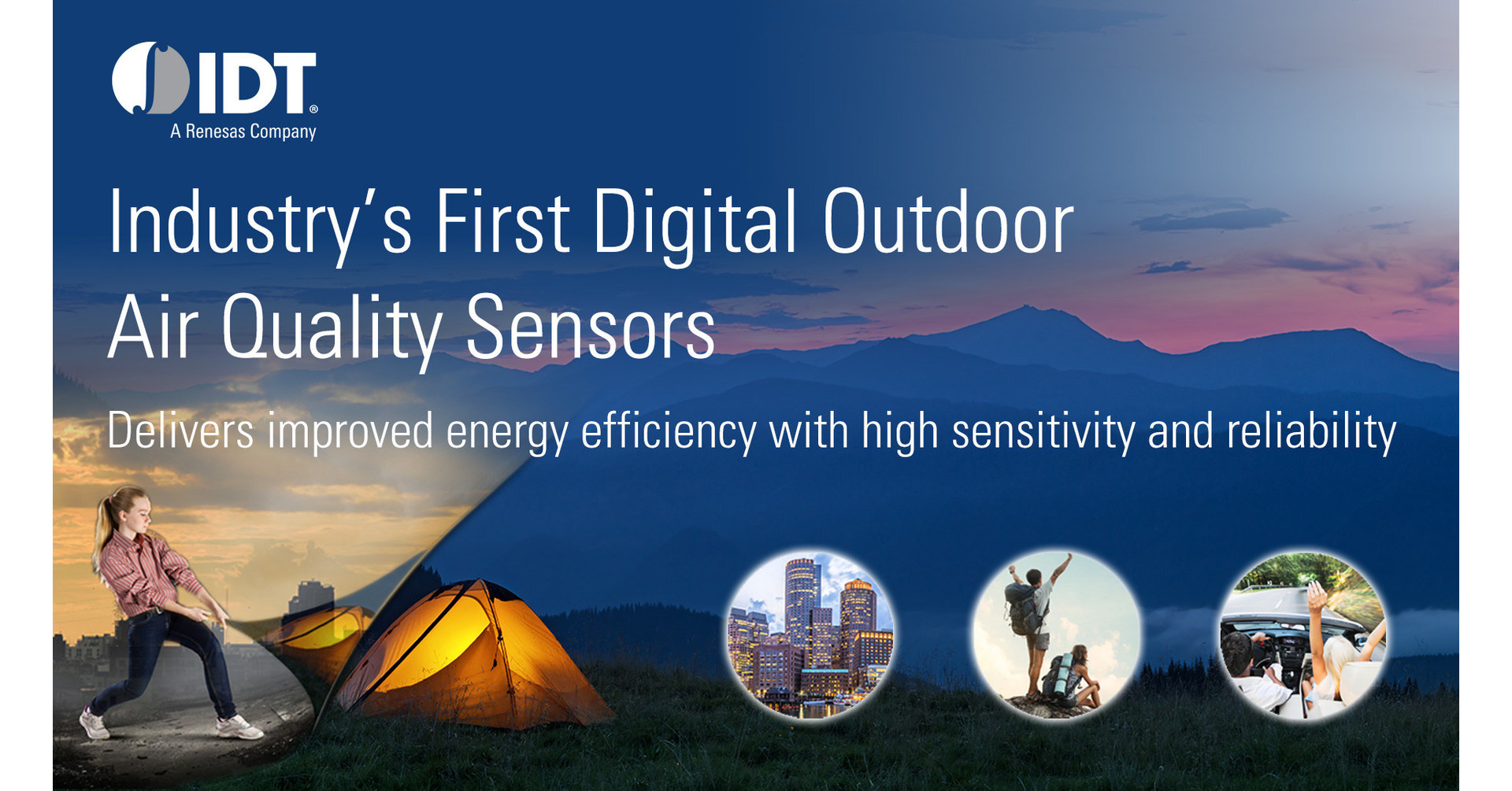 IDT®
A Renesas Company

Industry's First Digital Outdoor Air Quality Sensors

Delivers improved energy efficiency with high sensitivity and reliability